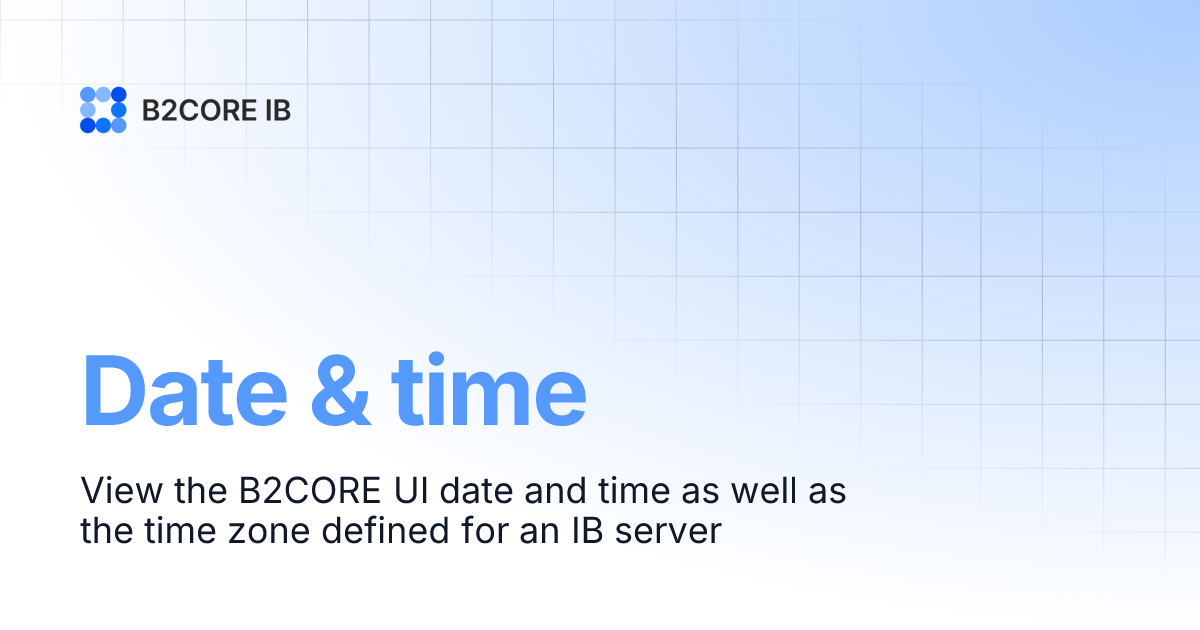 B2CORE IB

Date & time

View the B2CORE UI date and time as well as the time zone defined for an IB server